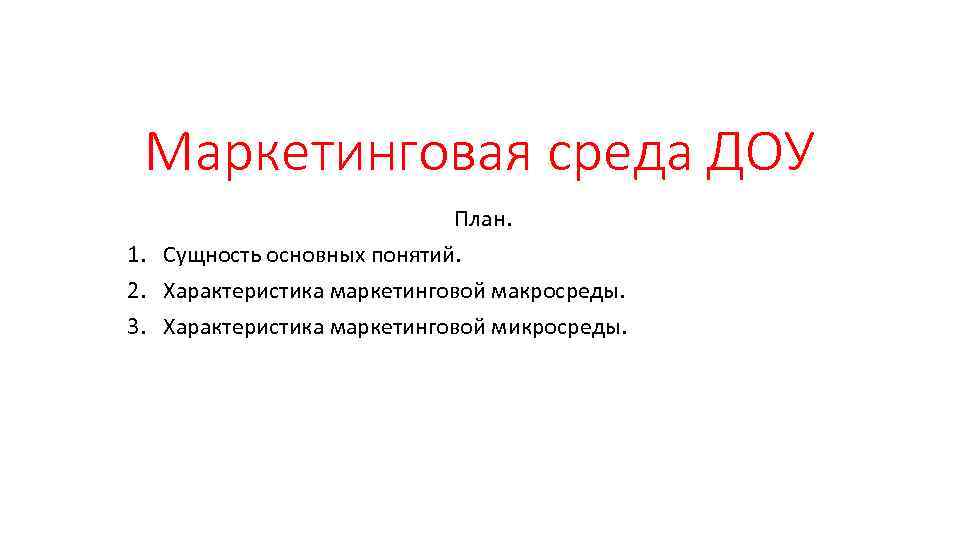 Маркетинговая среда ДОУ

План.

1. Сущность основных понятий.
2. Характеристика маркетинговой макросреды.
3. Характеристика маркетинговой микросреды.